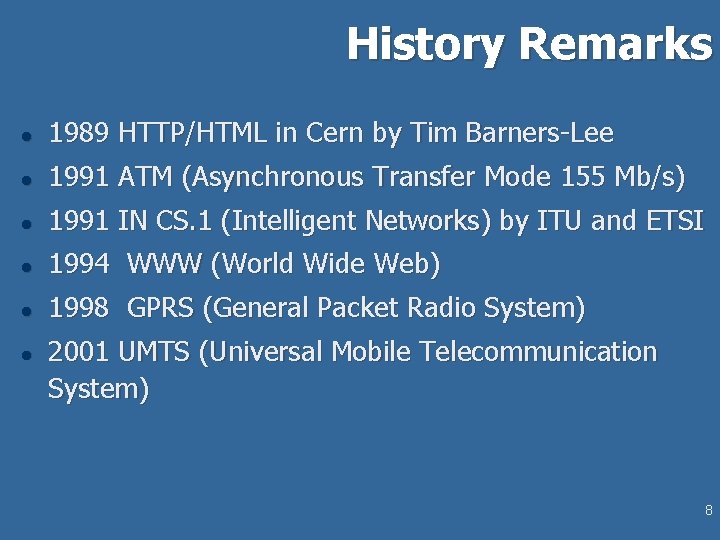 History Remarks

- 1989 HTTP/HTML in Cern by Tim Barners-Lee
- 1991 ATM (Asynchronous Transfer Mode 155 Mb/s)
- 1991 IN CS.1 (Intelligent Networks) by ITU and ETSI
- 1994 WWW (World Wide Web)
- 1998 GPRS (General Packet Radio System)
- 2001 UMTS (Universal Mobile Telecommunication System)

8